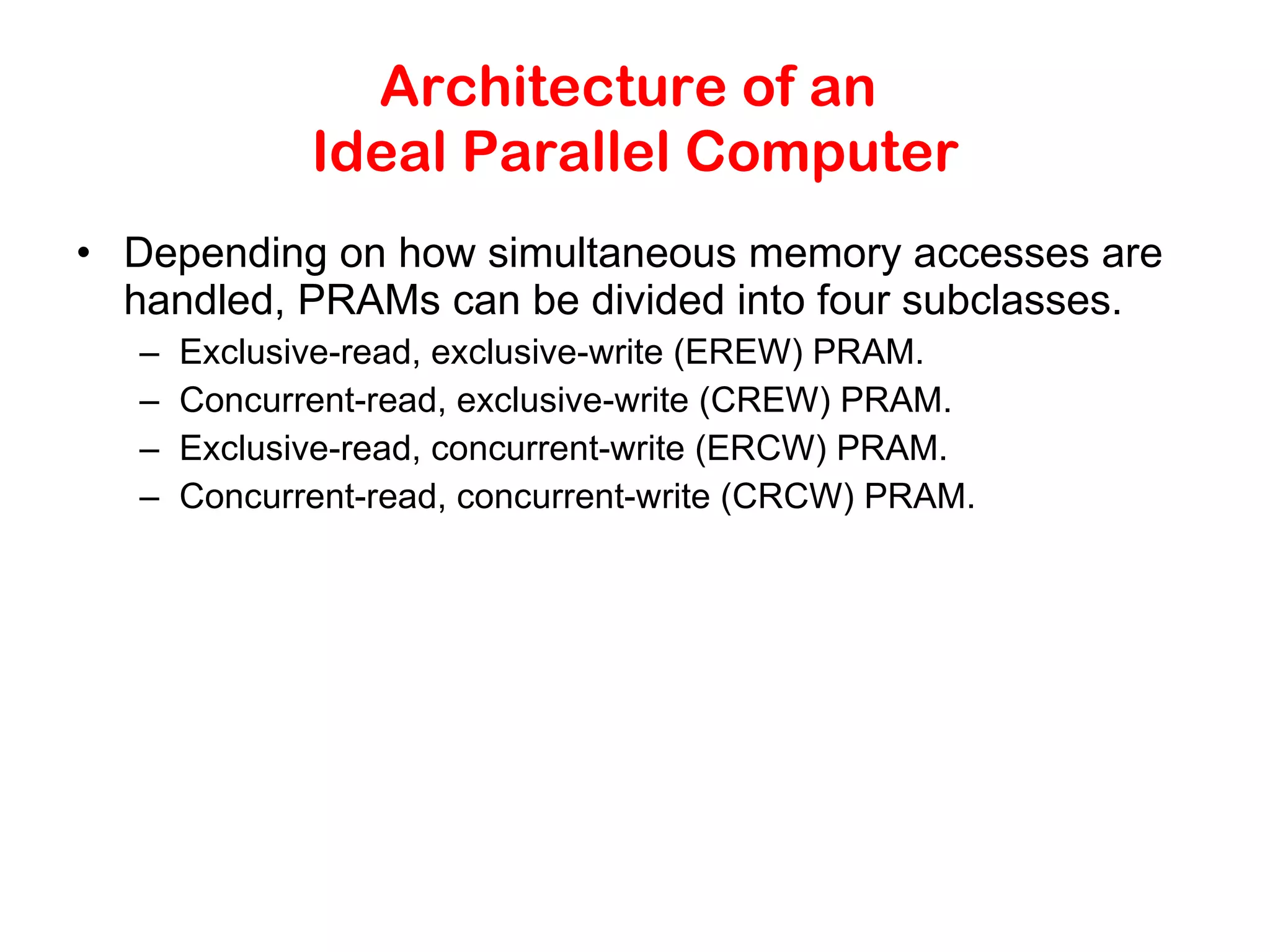 Architecture of an
Ideal Parallel Computer

• Depending on how simultaneous memory accesses are handled, PRAMs can be divided into four subclasses.
– Exclusive-read, exclusive-write (EREW) PRAM.
– Concurrent-read, exclusive-write (CREW) PRAM.
– Exclusive-read, concurrent-write (ERCW) PRAM.
– Concurrent-read, concurrent-write (CRCW) PRAM.